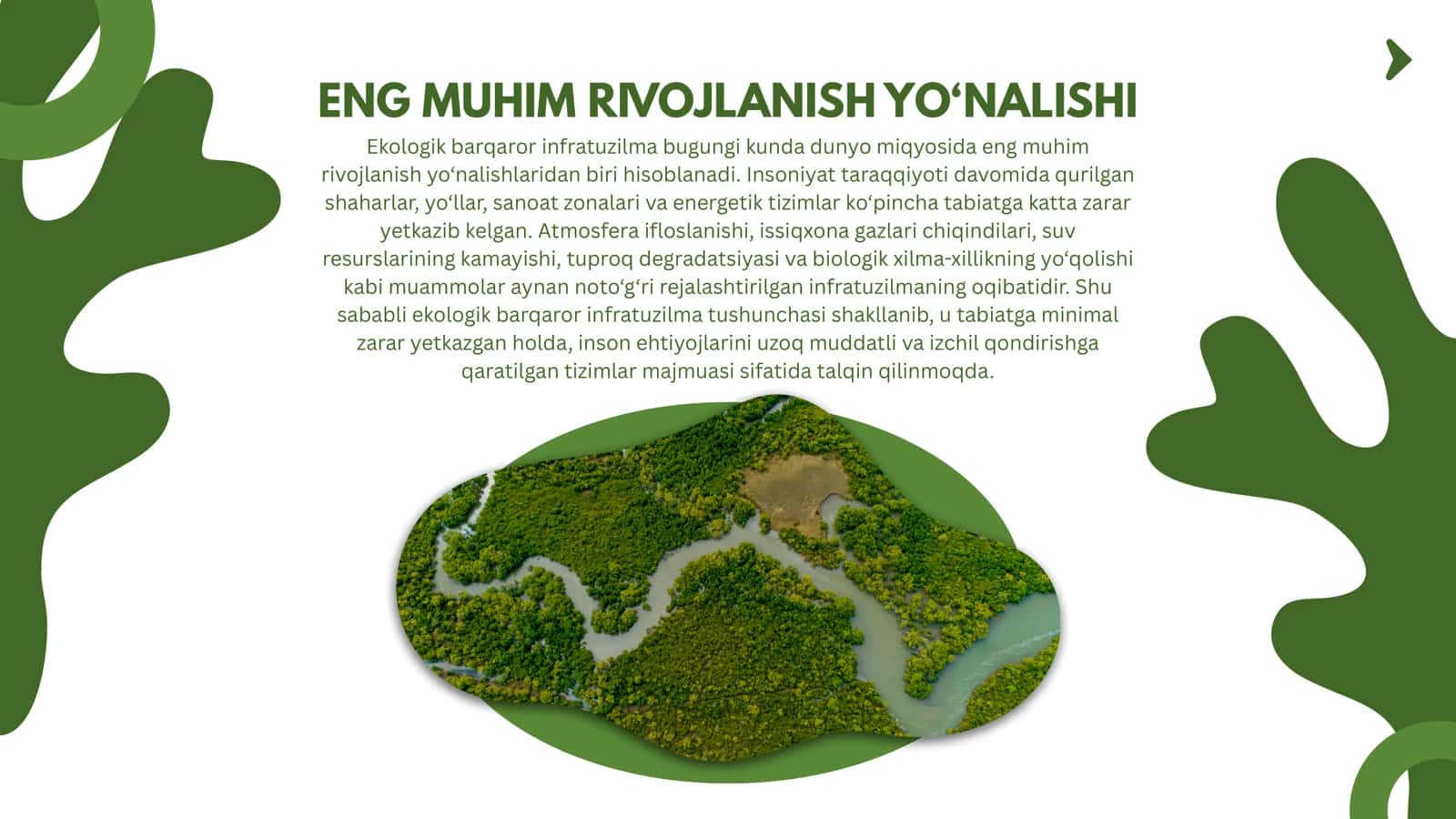 ENG MUHIM RIVOJLANISH YO‘NALISHI

Ekologik barqaror infratuzilma bugungi kunda dunyo miqyosida eng muhim rivojlanish yo‘nalishlaridan biri hisoblanadi. Insoniyat taraqqiyoti davomida qurilgan shaharlar, yo‘llar, sanoat zonalari va energetik tizimlar ko‘pincha tabiatga katta zarar yetkazib kelgan. Atmosfera ifloslanishi, issiqxona gazlari chiqindilari, suv resurslarining kamayishi, tuproq degradatsiyasi va biologik xilma-xillikning yo‘qolishi kabi muammolar aynan noto‘g‘ri rejalashtirilgan infratuzilmaning oqibatidir. Shu sababli ekologik barqaror infratuzilma tushunchasi shakllanib, u tabiatga minimal zarar yetkazgan holda, inson ehtiyojlarini uzoq muddatli va izchil qondirishga qaratilgan tizimlar majmuasi sifatida talqin qilinmoqda.